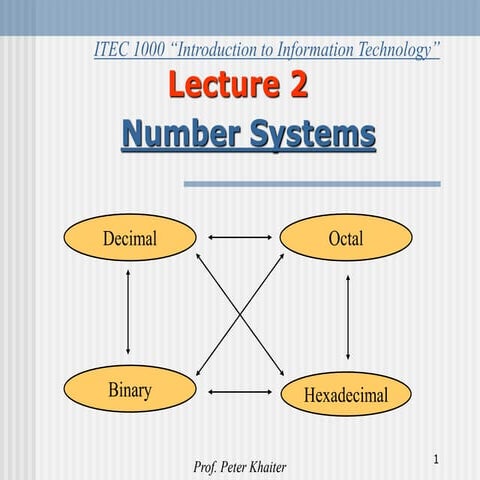 ITEC 1000 “Introduction to Information Technology”

Lecture 2

Number Systems

Decimal

Octal

Binary

Hexadecimal

Prof. Peter Khaiter

1